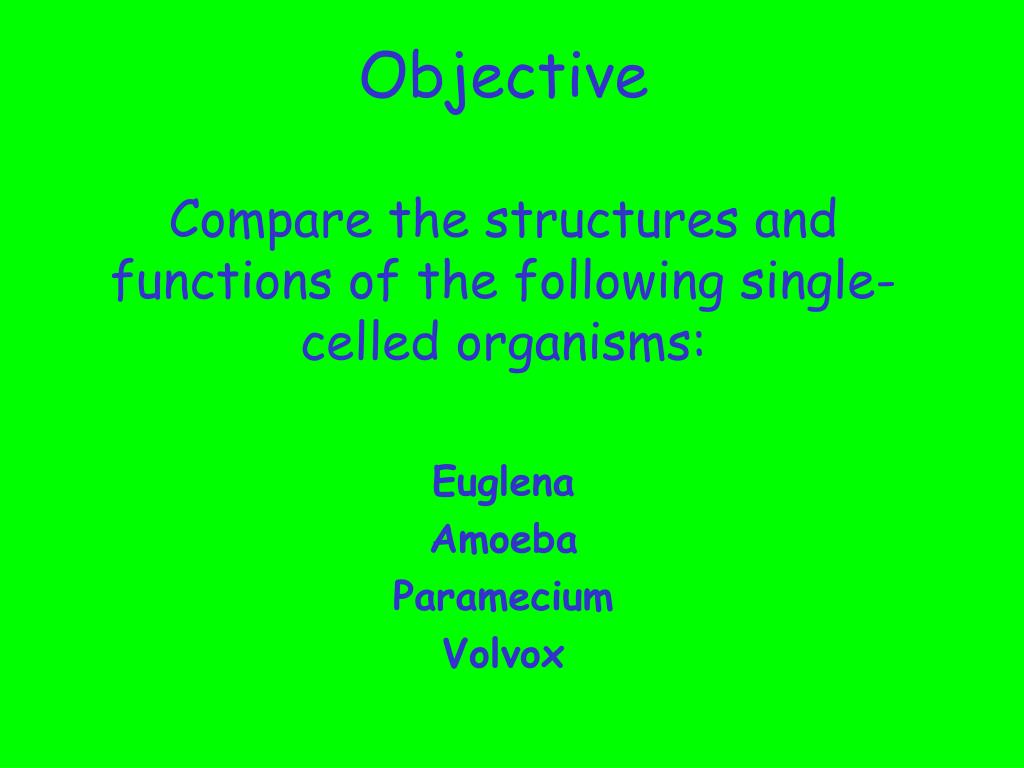 Objective

Compare the structures and functions of the following single-celled organisms:

Euglena
Amoeba
Paramecium
Volvox